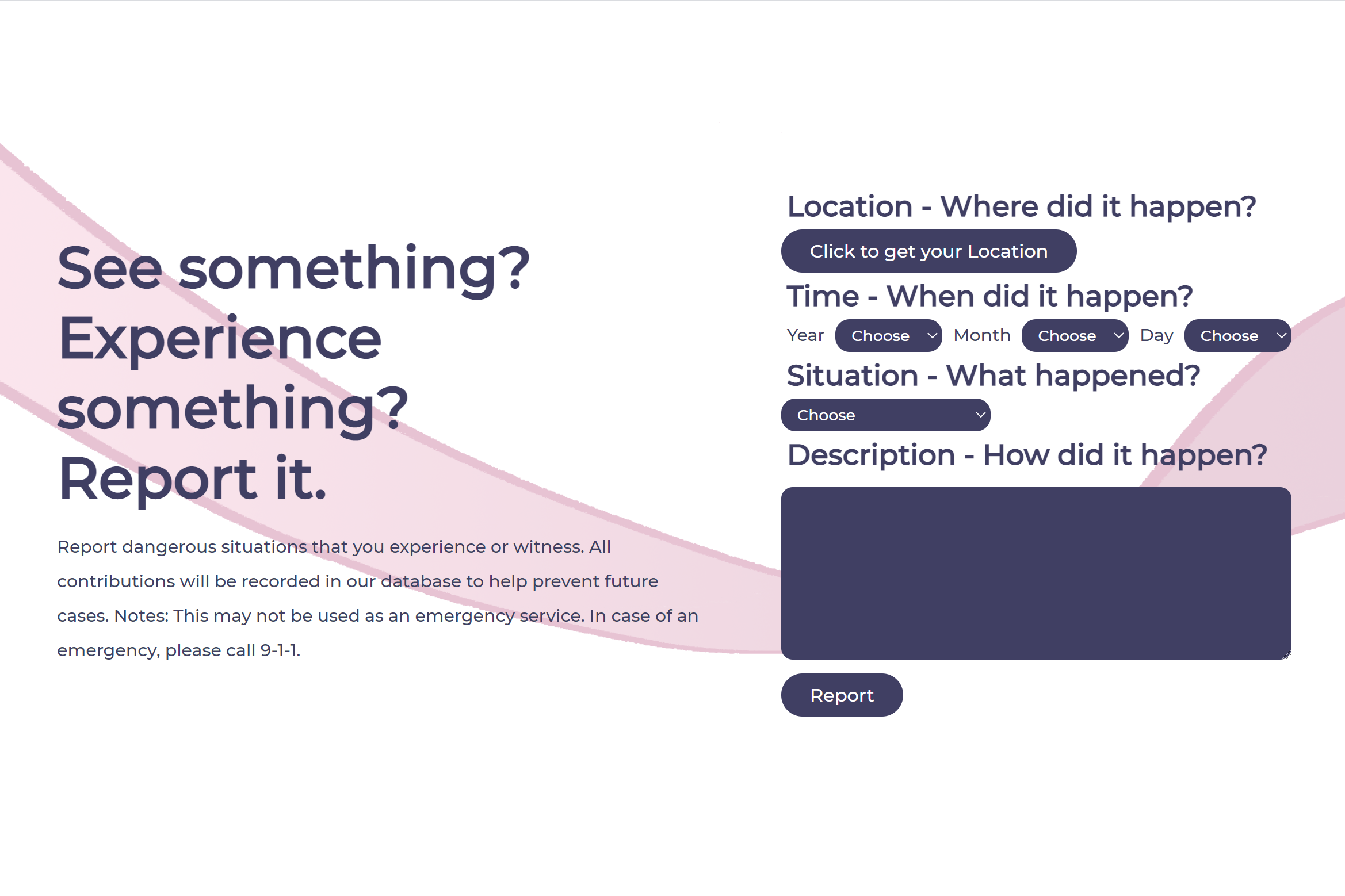 See something? Experience something? Report it.

Report dangerous situations that you experience or witness. All contributions will be recorded in our database to help prevent future cases. Notes: This may not be used as an emergency service. In case of an emergency, please call 9-1-1.

Location - Where did it happen?

Click to get your Location

Time - When did it happen?

Year Choose Month Choose Day Choose

Situation - What happened?

Choose

Description - How did it happen?

Report